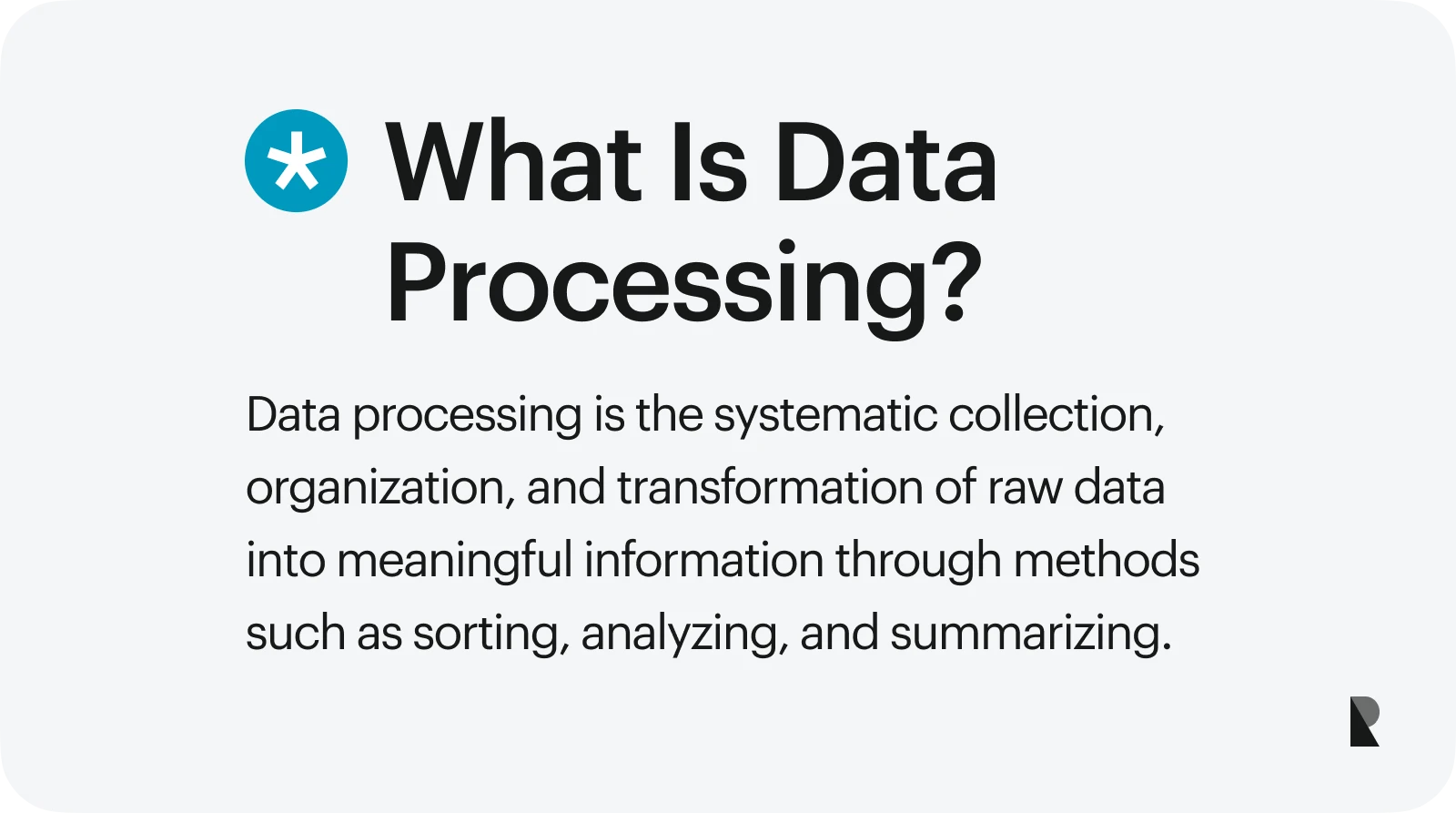 What Is Data Processing?

Data processing is the systematic collection, organization, and transformation of raw data into meaningful information through methods such as sorting, analyzing, and summarizing.